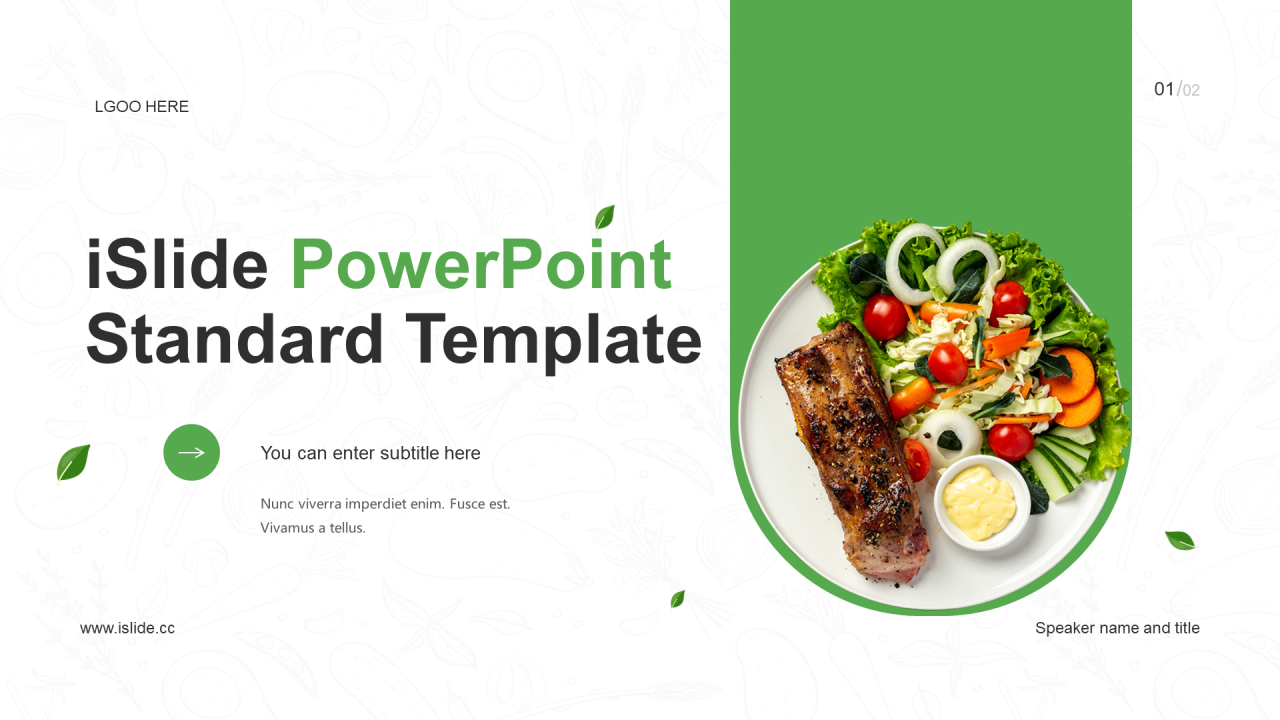 LGOO HERE

01/02

iSlide PowerPoint Standard Template

You can enter subtitle here

Nunc viverra imperdiet enim. Fusce est. Vivamus a tellus.

www.islide.cc

Speaker name and title